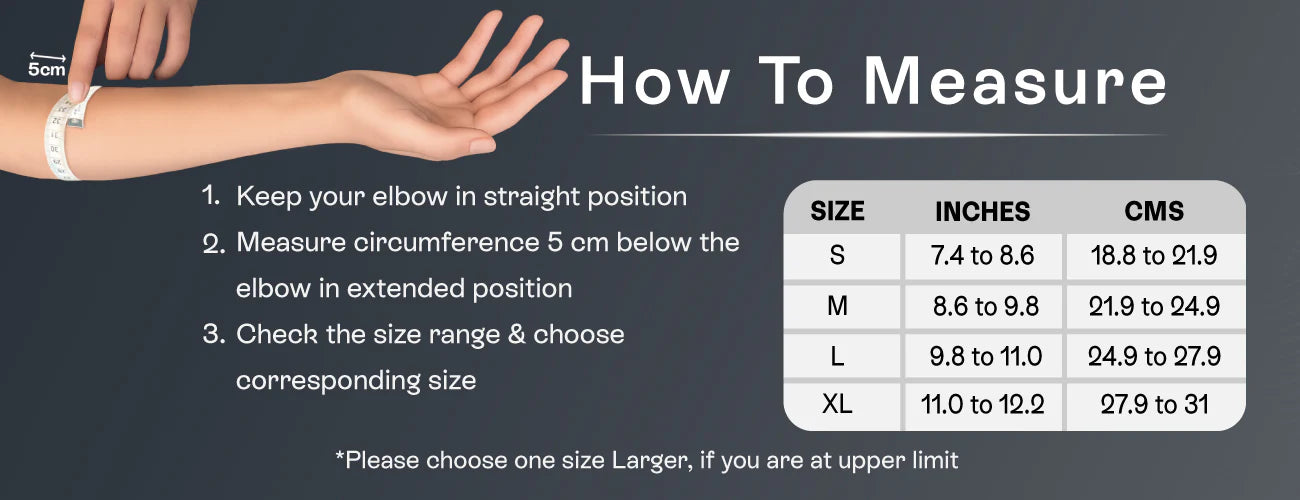 5cm

How To Measure

1. Keep your elbow in straight position
2. Measure circumference 5 cm below the elbow in extended position
3. Check the size range & choose corresponding size

| SIZE | INCHES | CMS |
|---|---|---|
| S | 7.4 to 8.6 | 18.8 to 21.9 |
| M | 8.6 to 9.8 | 21.9 to 24.9 |
| L | 9.8 to 11.0 | 24.9 to 27.9 |
| XL | 11.0 to 12.2 | 27.9 to 31 |

*Please choose one size Larger, if you are at upper limit